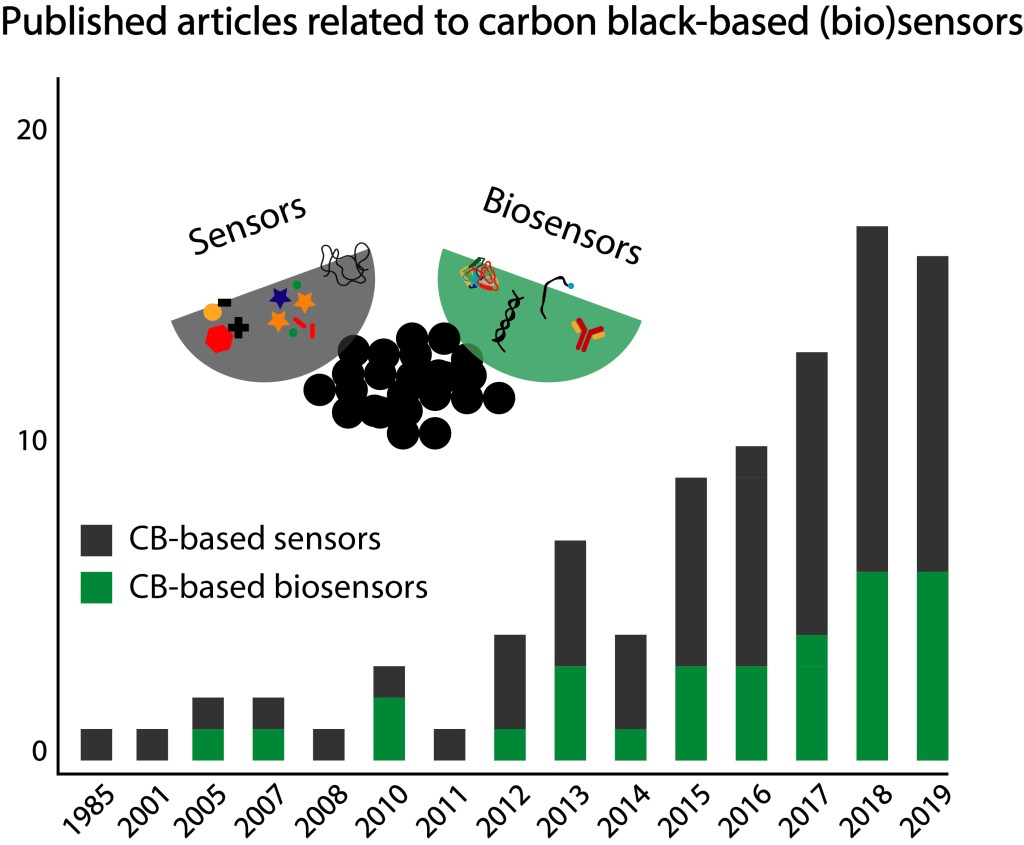 Published articles related to carbon black-based (bio)sensors

20

10

0

Sensors

Biosensors

CB-based sensors

CB-based biosensors

1985 2001 2005 2007 2008 2010 2011 2012 2013 2014 2015 2016 2017 2018 2019